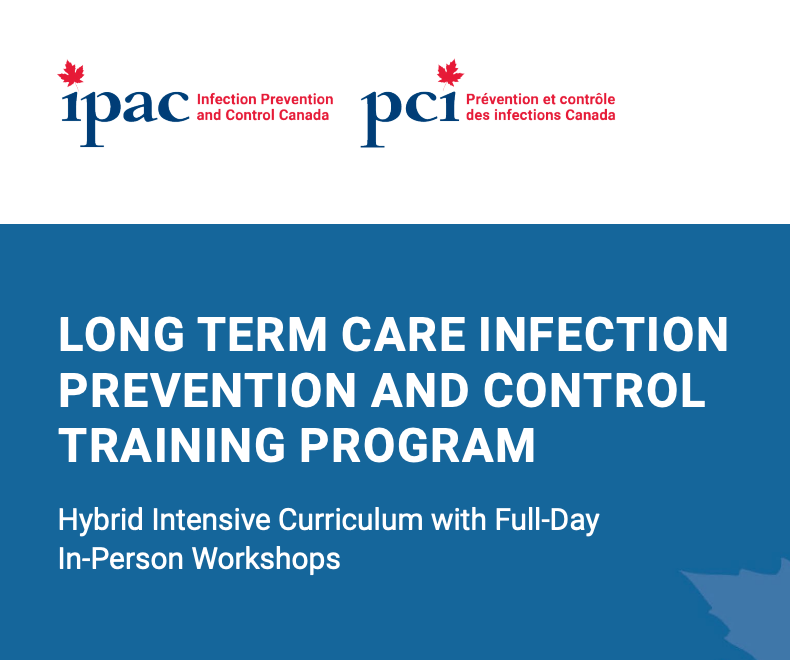 ipac Infection Prevention and Control Canada

pci Prévention et contrôle des infections Canada

LONG TERM CARE INFECTION PREVENTION AND CONTROL TRAINING PROGRAM

Hybrid Intensive Curriculum with Full-Day In-Person Workshops